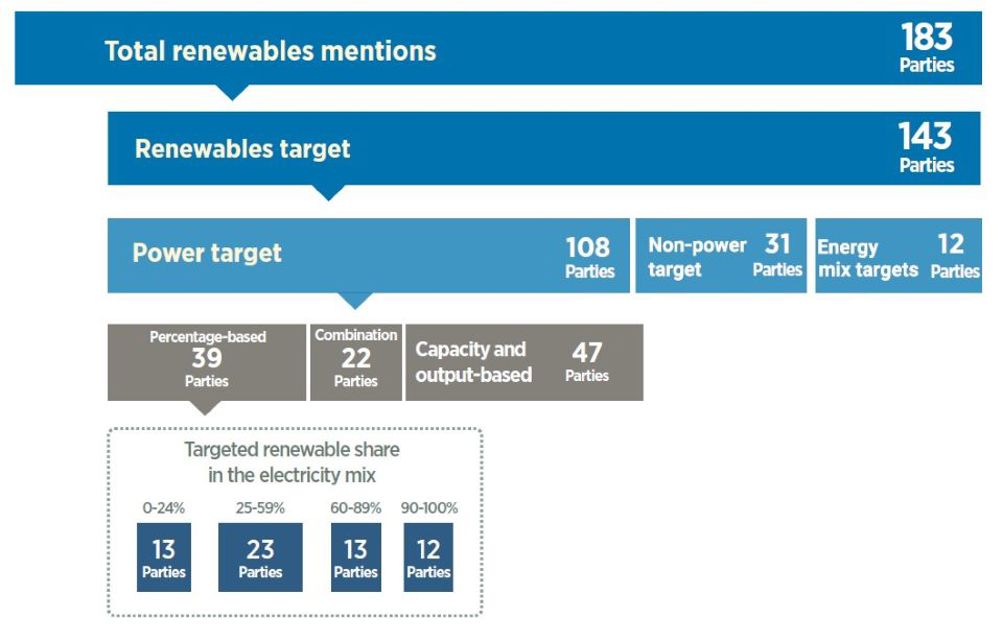 Total renewables mentions
183
Parties

Renewables target
143
Parties

Power target
108
Parties

Non-power target
31
Parties

Energy mix targets
12
Parties

Percentage-based
39
Parties

Combination
22
Parties

Capacity and output-based
47
Parties

Targeted renewable share in the electricity mix

0-24%
13
Parties

25-59%
23
Parties

60-89%
13
Parties

90-100%
12
Parties